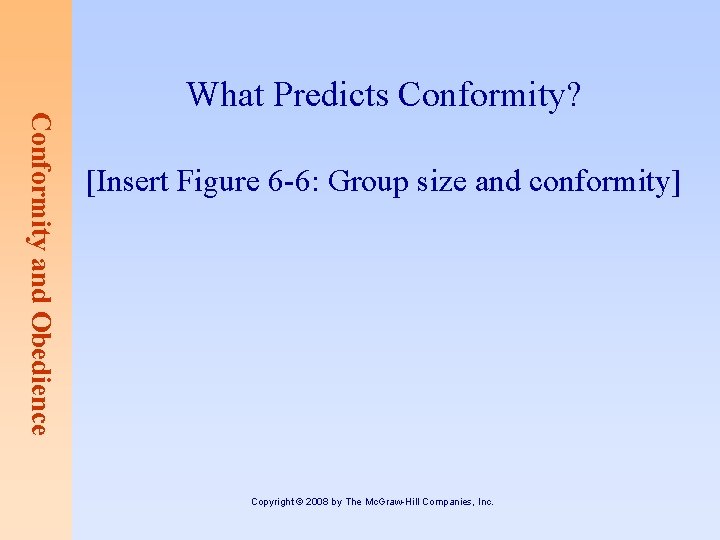 Conformity and Obedience

What Predicts Conformity?

[Insert Figure 6-6: Group size and conformity]

Copyright © 2008 by The McGraw-Hill Companies, Inc.